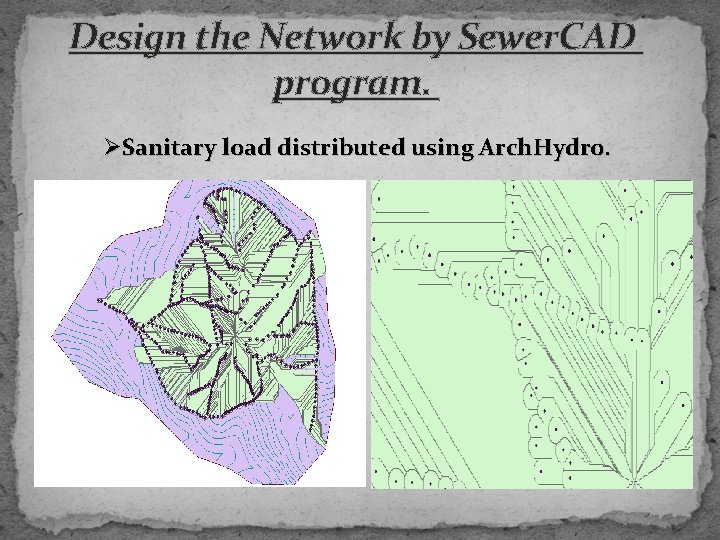 Design the Network by SewerCAD program.

➢Sanitary load distributed using ArchHydro.